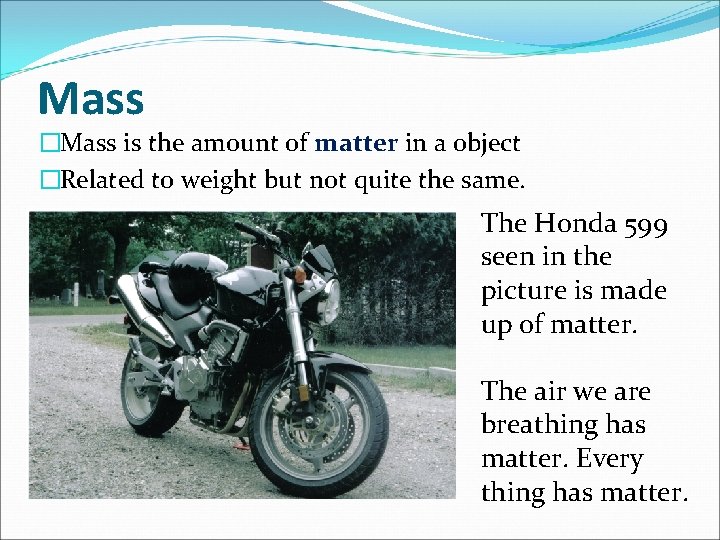 Mass

□Mass is the amount of matter in a object

□Related to weight but not quite the same.

The Honda 599 seen in the picture is made up of matter.

The air we are breathing has matter. Every thing has matter.